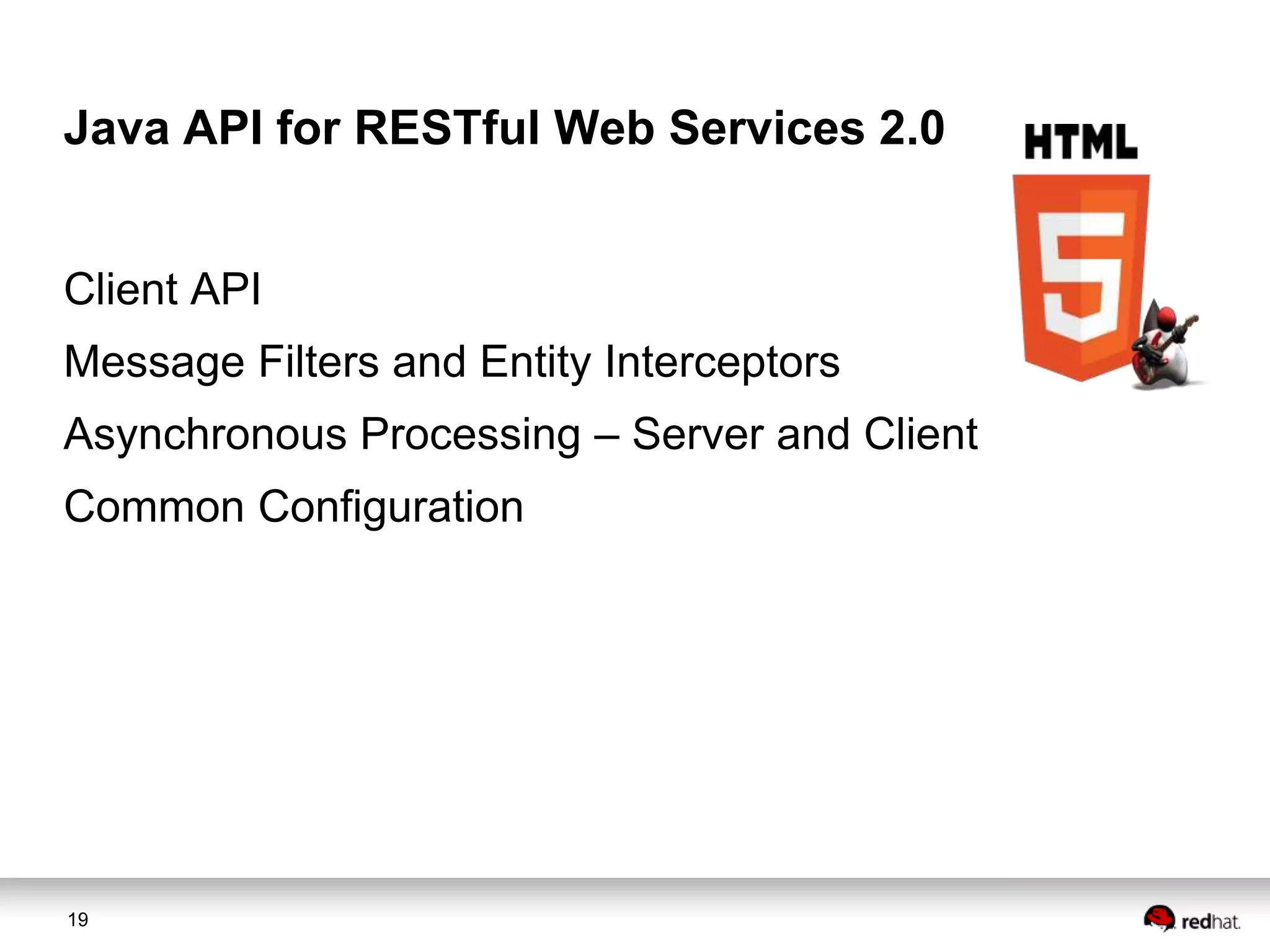 Java API for RESTful Web Services 2.0

HTML

5

Client API

Message Filters and Entity Interceptors

Asynchronous Processing – Server and Client

Common Configuration

19

redhat.